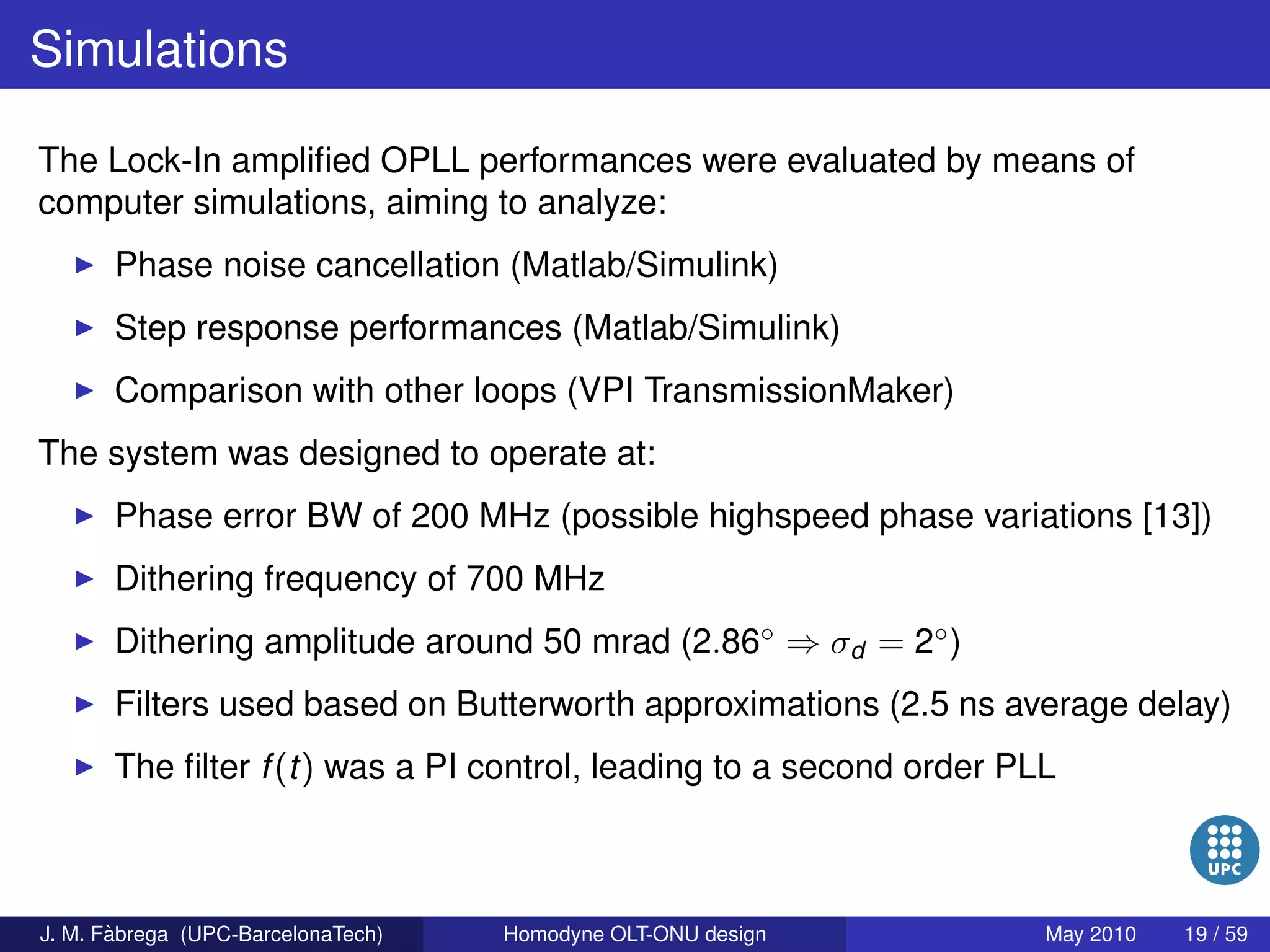 Simulations

The Lock-In amplified OPLL performances were evaluated by means of computer simulations, aiming to analyze:

▶ Phase noise cancellation (Matlab/Simulink)

▶ Step response performances (Matlab/Simulink)

▶ Comparison with other loops (VPI TransmissionMaker)

The system was designed to operate at:

▶ Phase error BW of 200 MHz (possible highspeed phase variations [13])

▶ Dithering frequency of 700 MHz

▶ Dithering amplitude around 50 mrad ($2.86^\circ \Rightarrow \sigma_d = 2^\circ$)

▶ Filters used based on Butterworth approximations (2.5 ns average delay)

▶ The filter $f(t)$ was a PI control, leading to a second order PLL

UPC

J. M. Fàbrega (UPC-BarcelonaTech) Homodyne OLT-ONU design May 2010 19 / 59